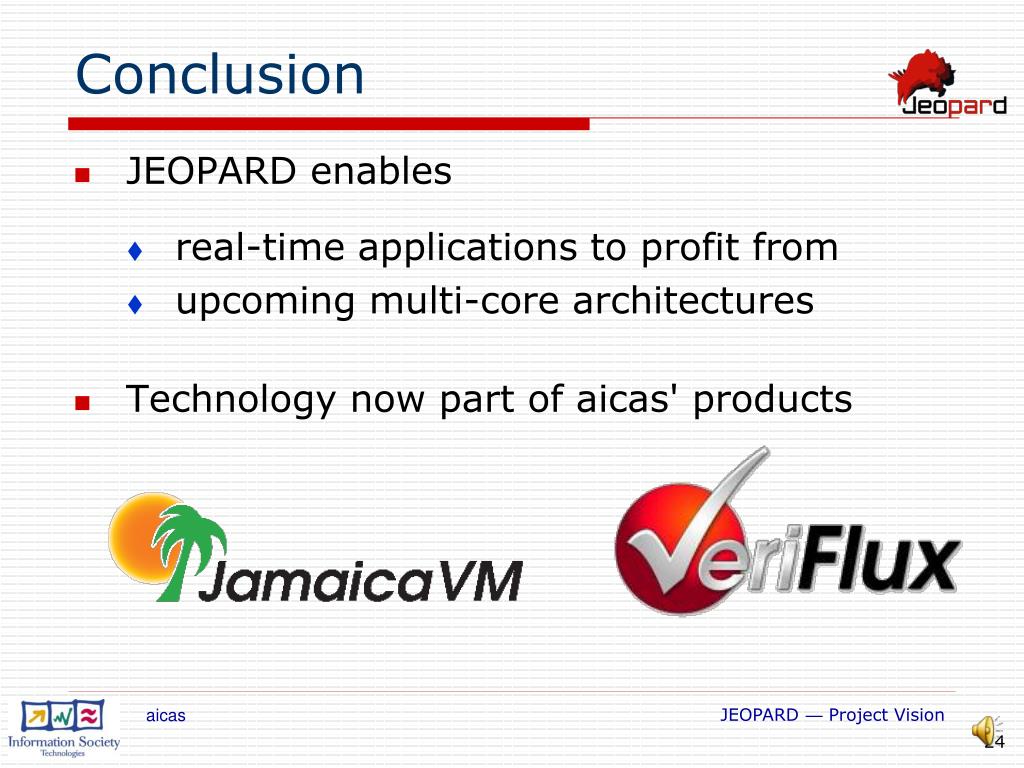 Conclusion

Jeopard

JEOPARD enables

real-time applications to profit from

upcoming multi-core architectures

Technology now part of aicas' products

JamaicaVM

VeriFlux

Information Society Technologies

aicas

JEOPARD — Project Vision

24